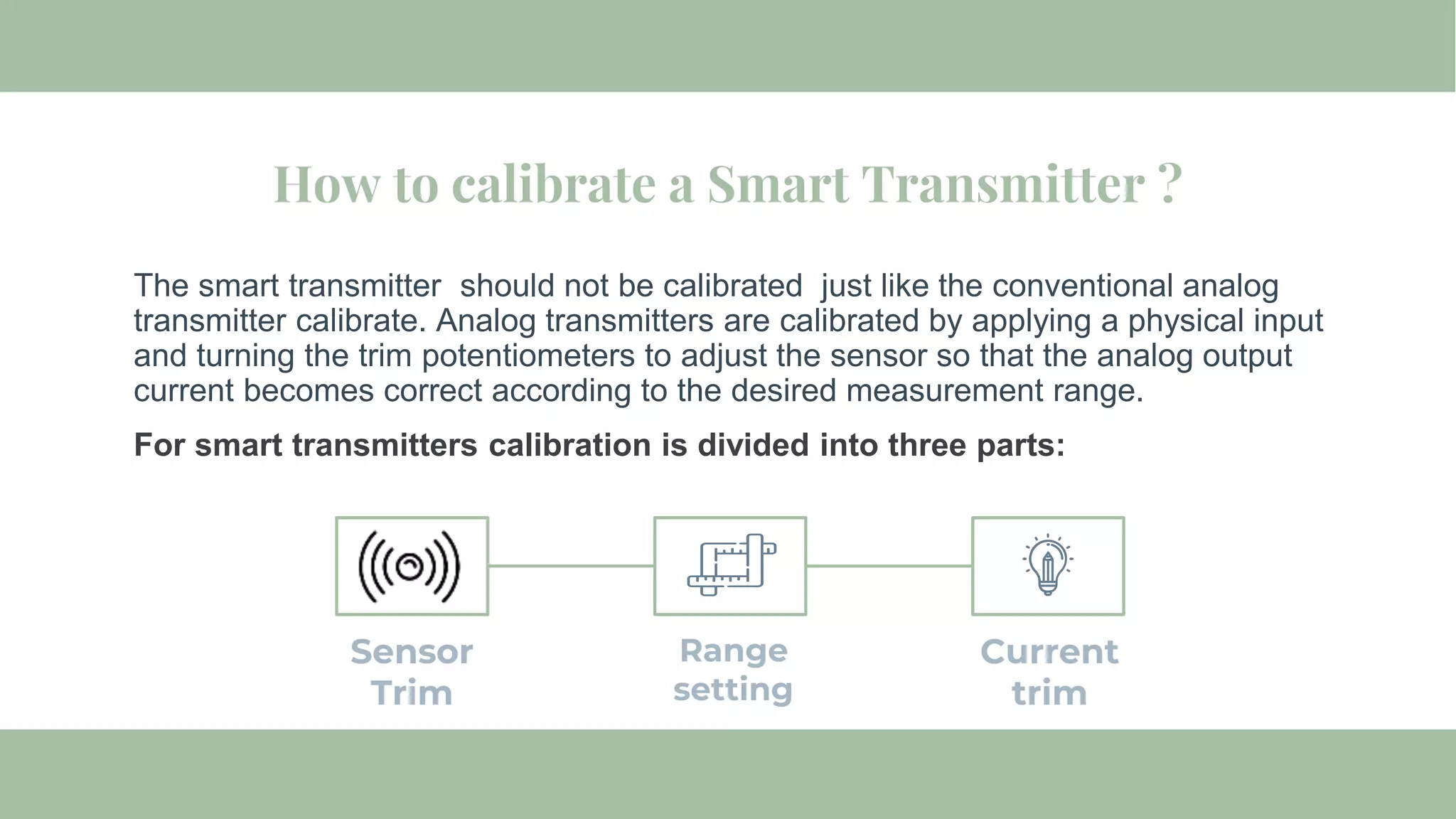 How to calibrate a Smart Transmitter ?

The smart transmitter should not be calibrated just like the conventional analog transmitter calibrate. Analog transmitters are calibrated by applying a physical input and turning the trim potentiometers to adjust the sensor so that the analog output current becomes correct according to the desired measurement range.

For smart transmitters calibration is divided into three parts:

Sensor Trim

Range setting

Current trim